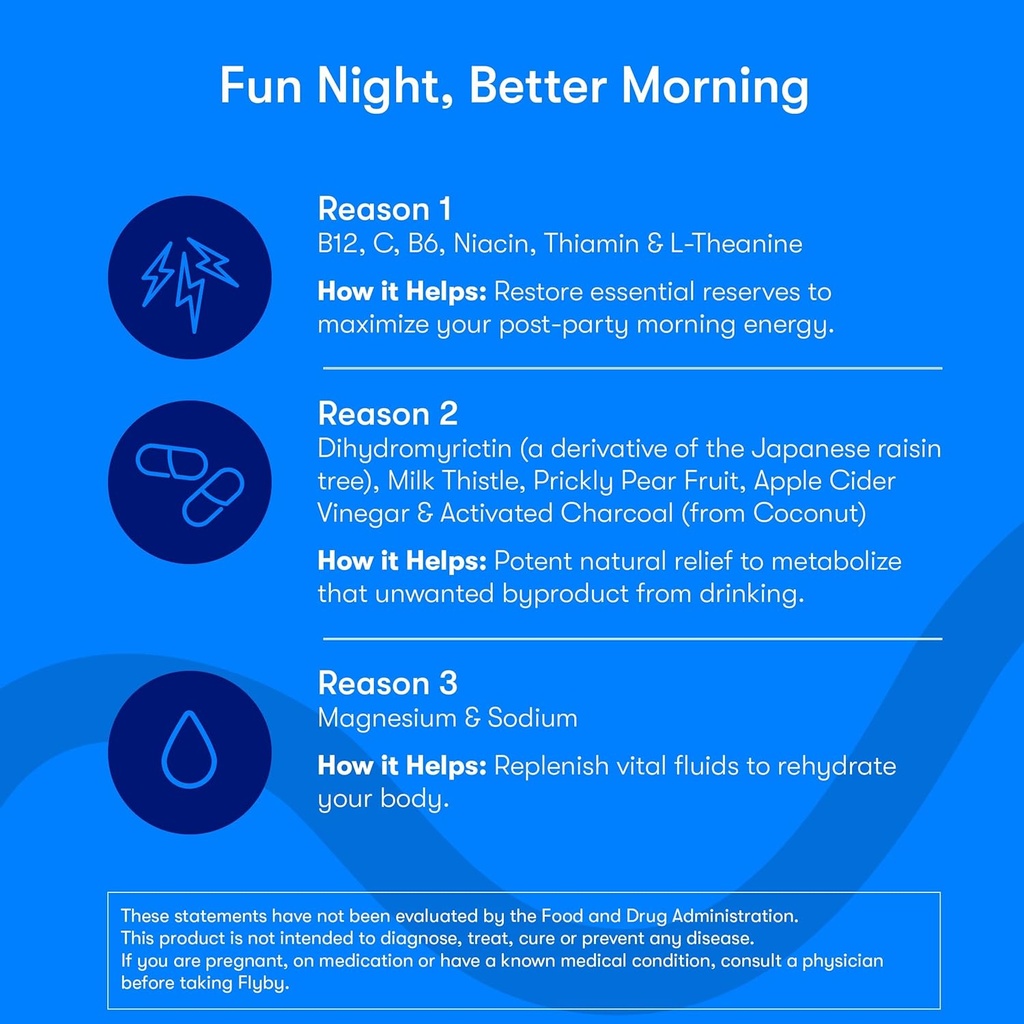 Fun Night, Better Morning

Reason 1
B12, C, B6, Niacin, Thiamin & L-Theanine

How it Helps: Restore essential reserves to maximize your post-party morning energy.

Reason 2
Dihydromyrictin (a derivative of the Japanese raisin tree), Milk Thistle, Prickly Pear Fruit, Apple Cider Vinegar & Activated Charcoal (from Coconut)

How it Helps: Potent natural relief to metabolize that unwanted byproduct from drinking.

Reason 3
Magnesium & Sodium

How it Helps: Replenish vital fluids to rehydrate your body.

These statements have not been evaluated by the Food and Drug Administration.
This product is not intended to diagnose, treat, cure or prevent any disease.
If you are pregnant, on medication or have a known medical condition, consult a physician before taking Flyby.